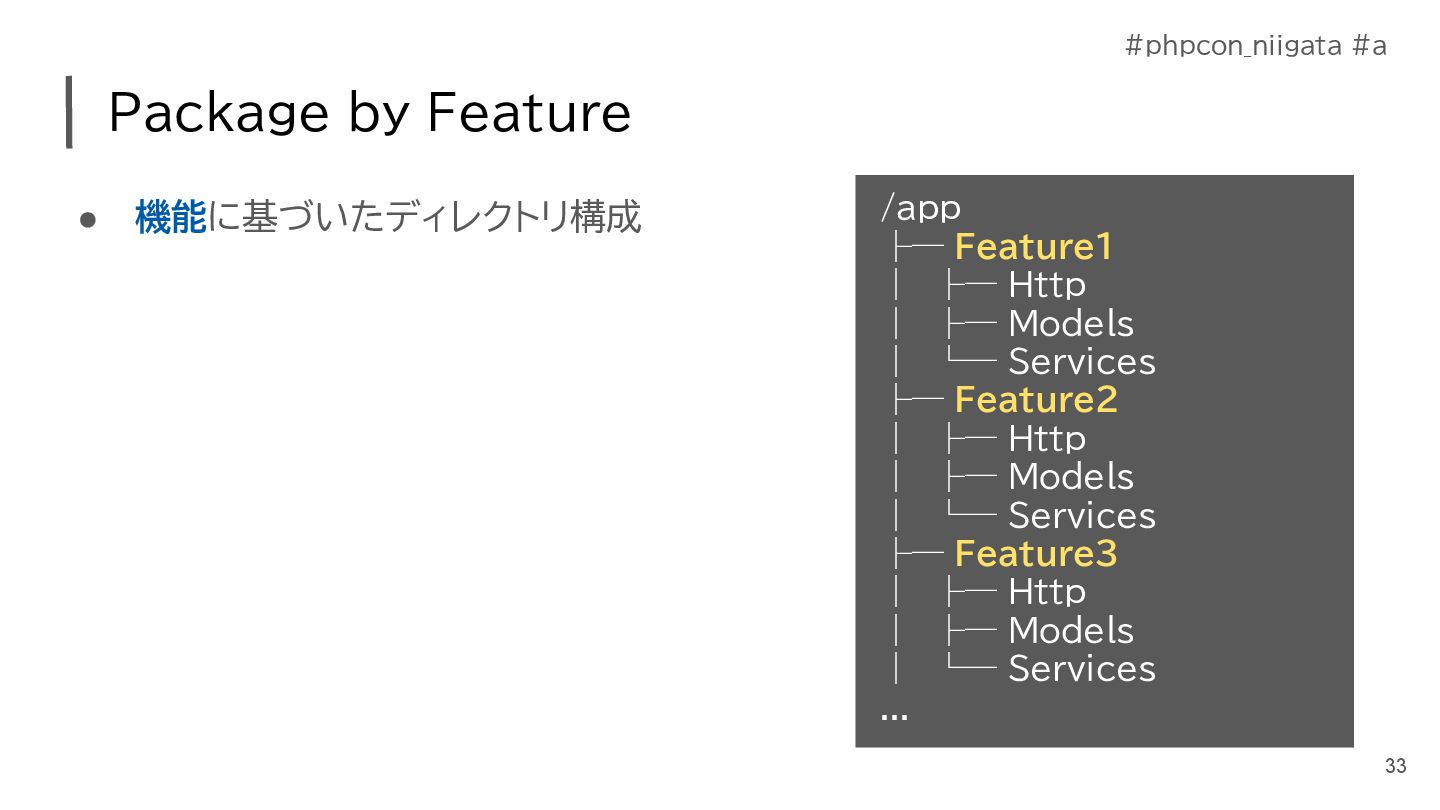 #phpcon_niigata #a

Package by Feature

● 機能に基づいたディレクトリ構成

/app
├── Feature1
│　├── Http
│　├── Models
│　└── Services
├── Feature2
│　├── Http
│　├── Models
│　└── Services
├── Feature3
│　├── Http
│　├── Models
│　└── Services
...

33